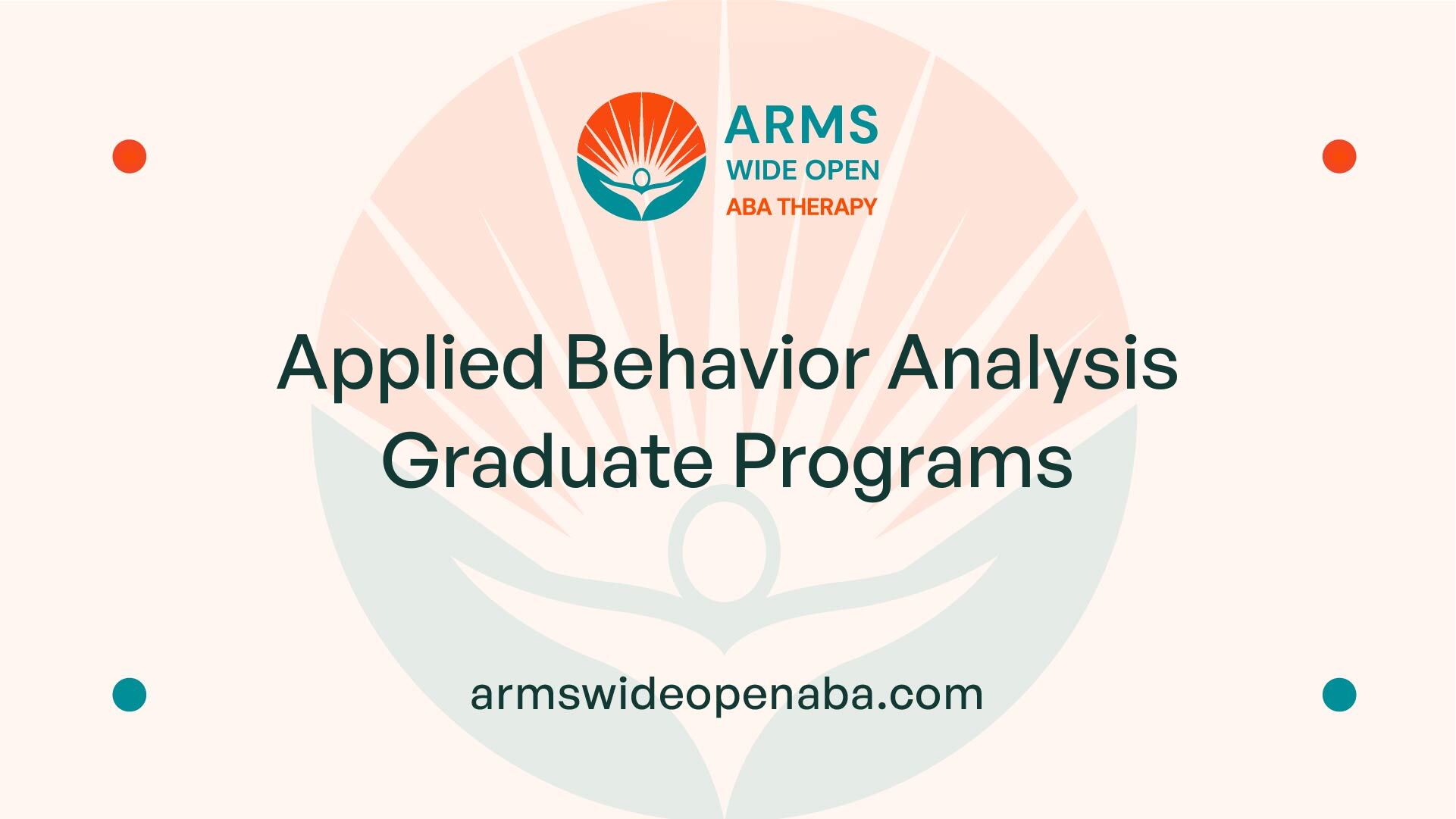 ARMS
WIDE OPEN
ABA THERAPY

Applied Behavior Analysis Graduate Programs

armswideopenaba.com